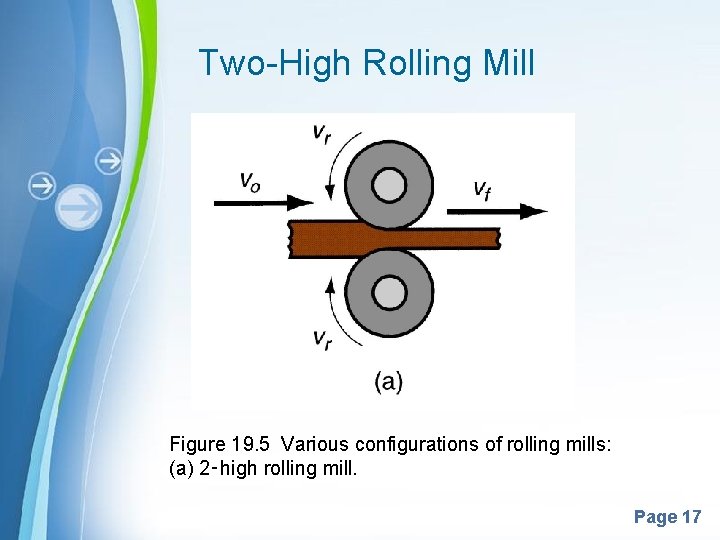 Two-High Rolling Mill

$v_r$

$v_o$

$v_f$

$v_r$

(a)

Figure 19.5 Various configurations of rolling mills: (a) 2-high rolling mill.

Page 17